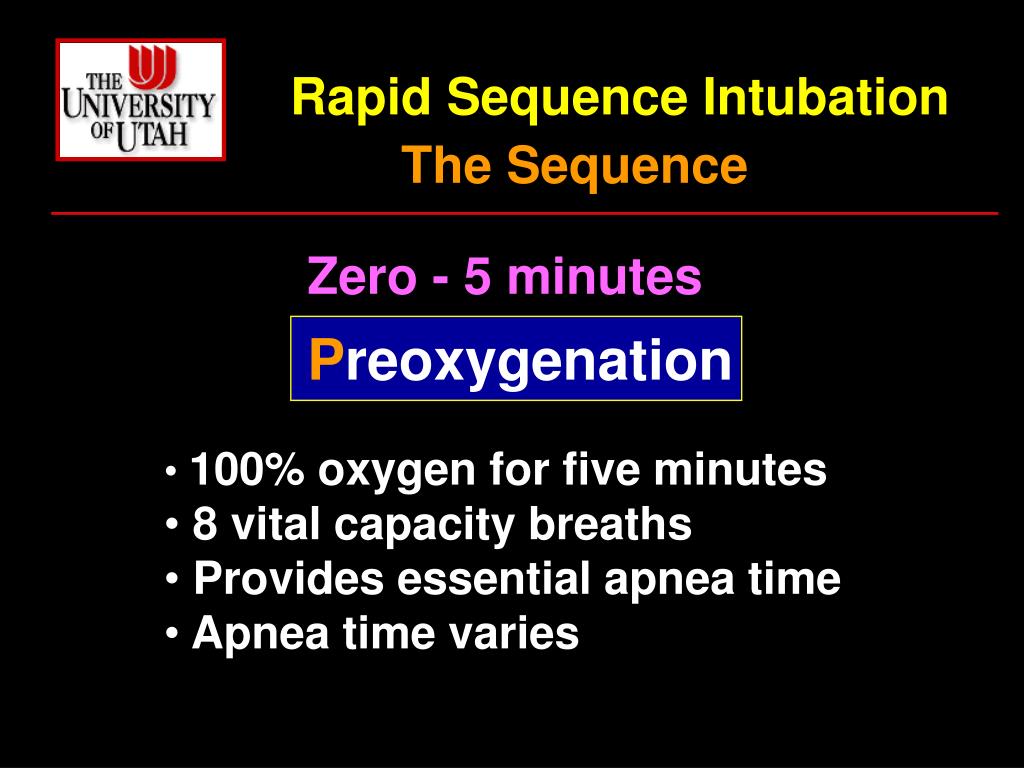 THE UNIVERSITY OF UTAH

Rapid Sequence Intubation
The Sequence

Zero - 5 minutes

Preoxygenation

• 100% oxygen for five minutes
• 8 vital capacity breaths
• Provides essential apnea time
• Apnea time varies